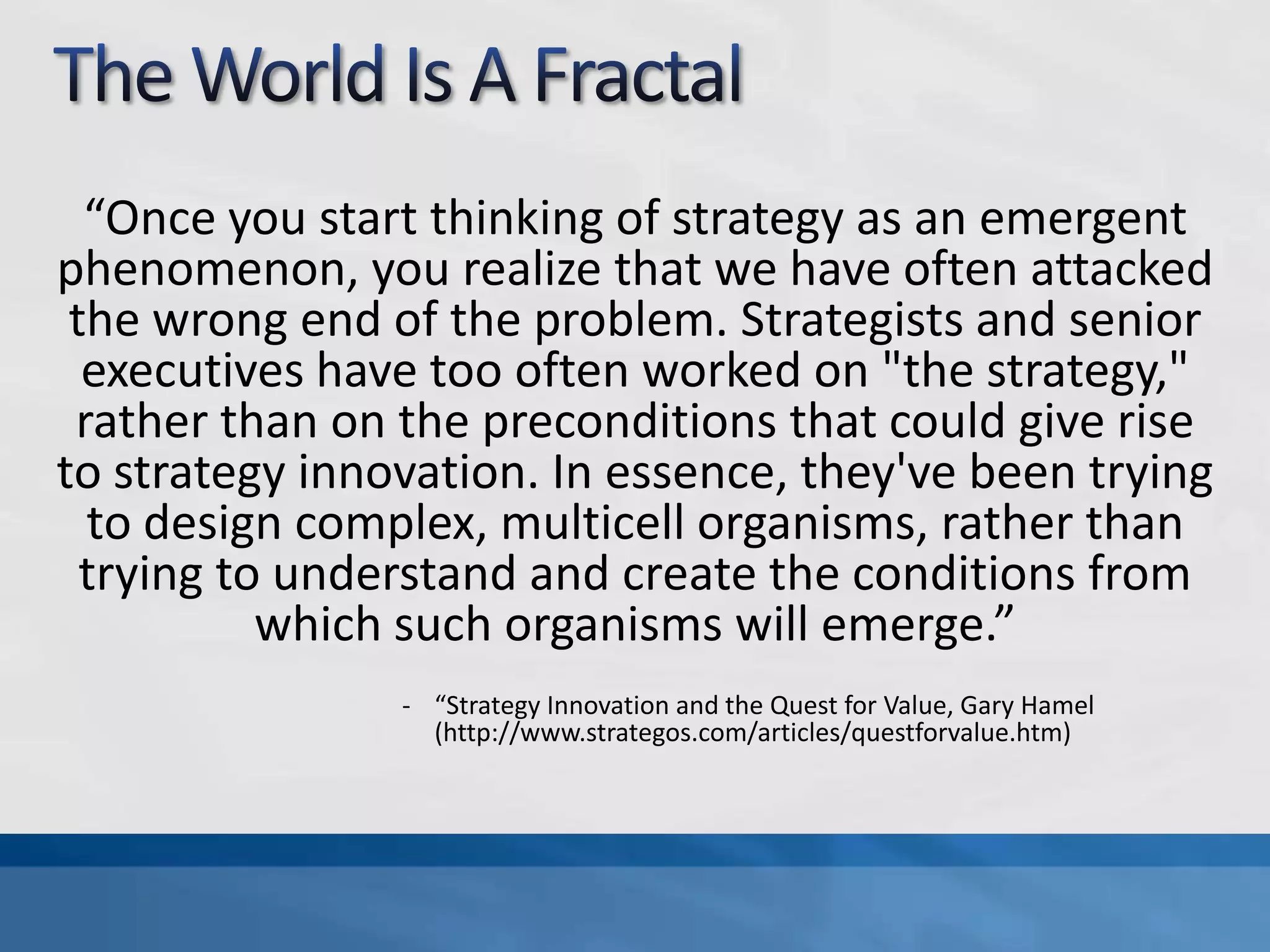 The World Is A Fractal

“Once you start thinking of strategy as an emergent phenomenon, you realize that we have often attacked the wrong end of the problem. Strategists and senior executives have too often worked on "the strategy," rather than on the preconditions that could give rise to strategy innovation. In essence, they've been trying to design complex, multicell organisms, rather than trying to understand and create the conditions from which such organisms will emerge.”

- “Strategy Innovation and the Quest for Value, Gary Hamel (http://www.strategos.com/articles/questforvalue.htm)